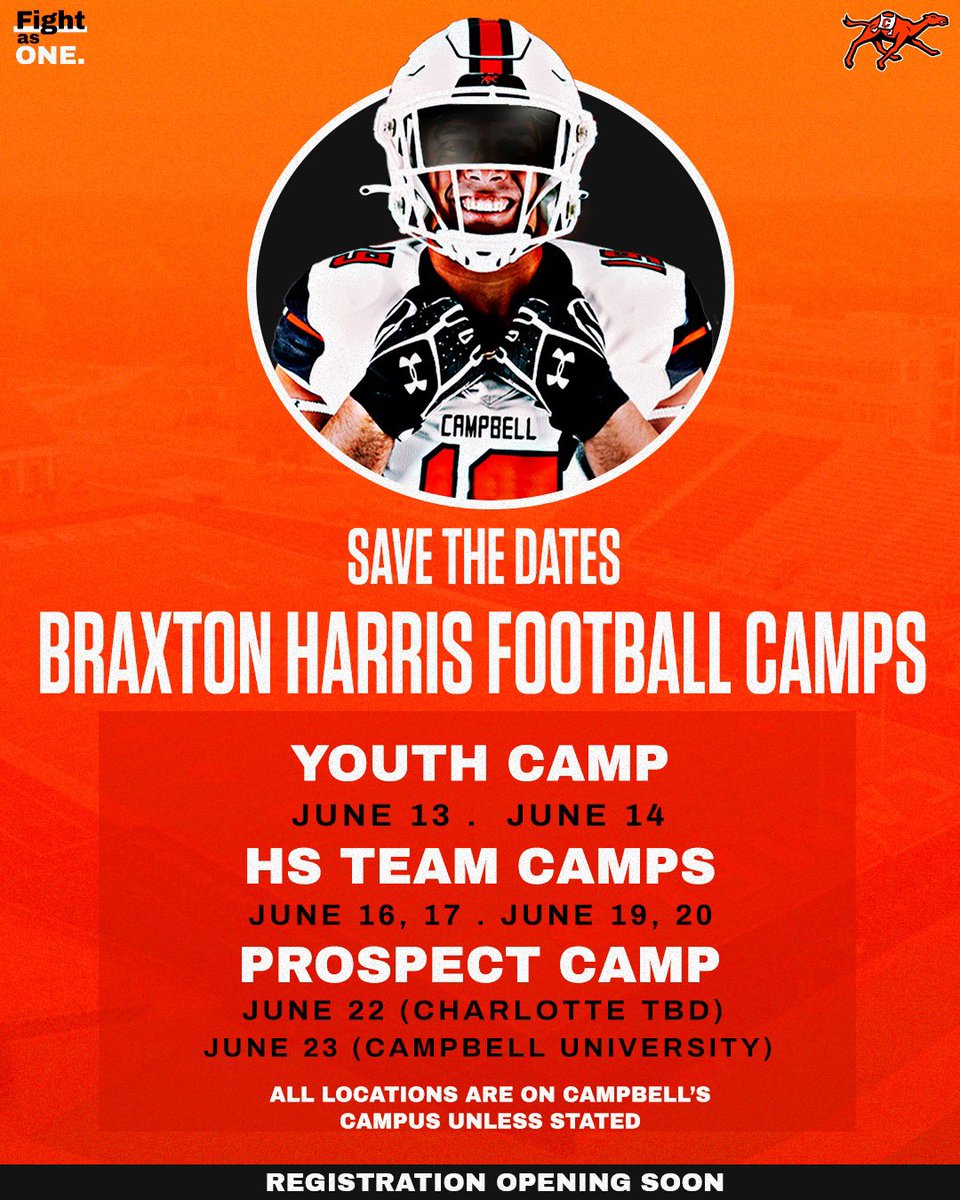 Fight as ONE.

CAMPBELL

SAVE THE DATES

BRAXTON HARRIS FOOTBALL CAMPS

YOUTH CAMP

JUNE 13 . JUNE 14

HS TEAM CAMPS

JUNE 16, 17 . JUNE 19, 20

PROSPECT CAMP

JUNE 22 (CHARLOTTE TBD)

JUNE 23 (CAMPBELL UNIVERSITY)

ALL LOCATIONS ARE ON CAMPBELL'S CAMPUS UNLESS STATED

REGISTRATION OPENING SOON